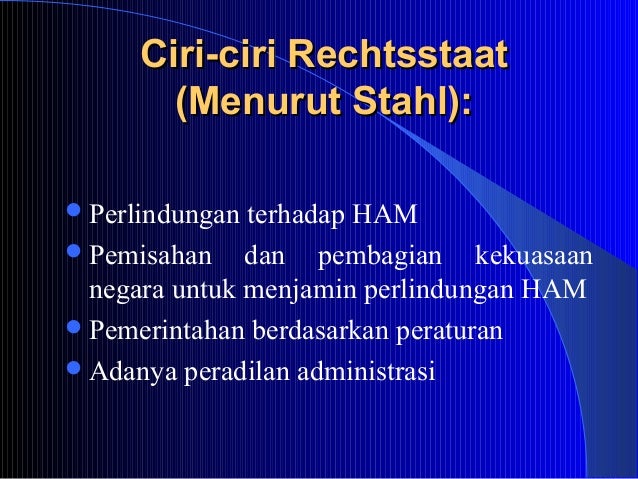 Ciri-ciri Rechtsstaat (Menurut Stahl):

- Perlindungan terhadap HAM
- Pemisahan dan pembagian kekuasaan negara untuk menjamin perlindungan HAM
- Pemerintahan berdasarkan peraturan
- Adanya peradilan administrasi